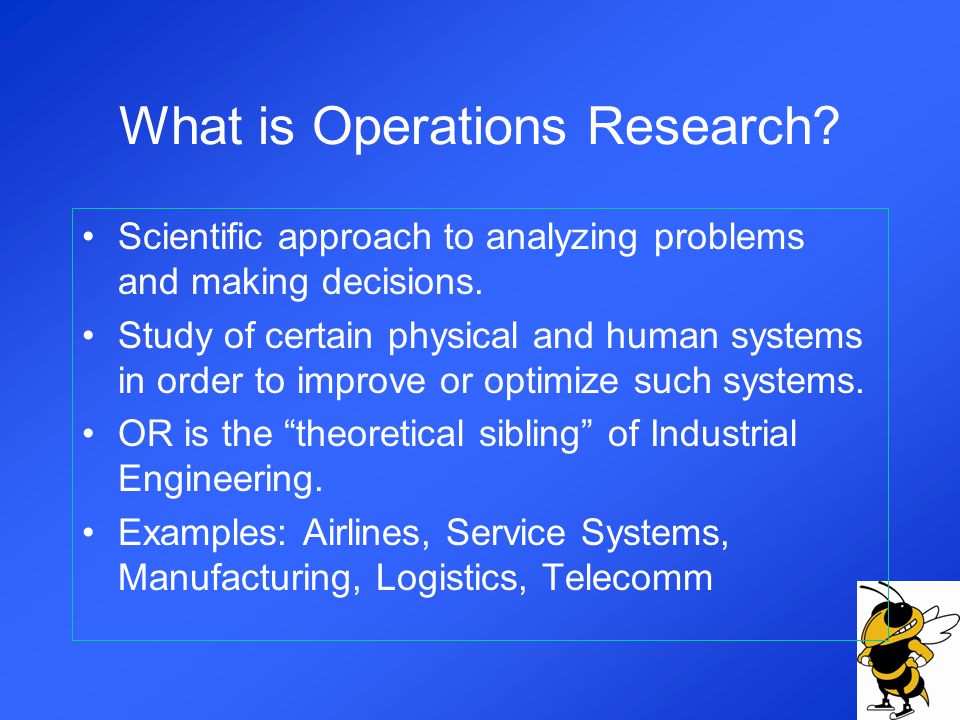 What is Operations Research?

• Scientific approach to analyzing problems and making decisions.
• Study of certain physical and human systems in order to improve or optimize such systems.
• OR is the “theoretical sibling” of Industrial Engineering.
• Examples: Airlines, Service Systems, Manufacturing, Logistics, Telecomm